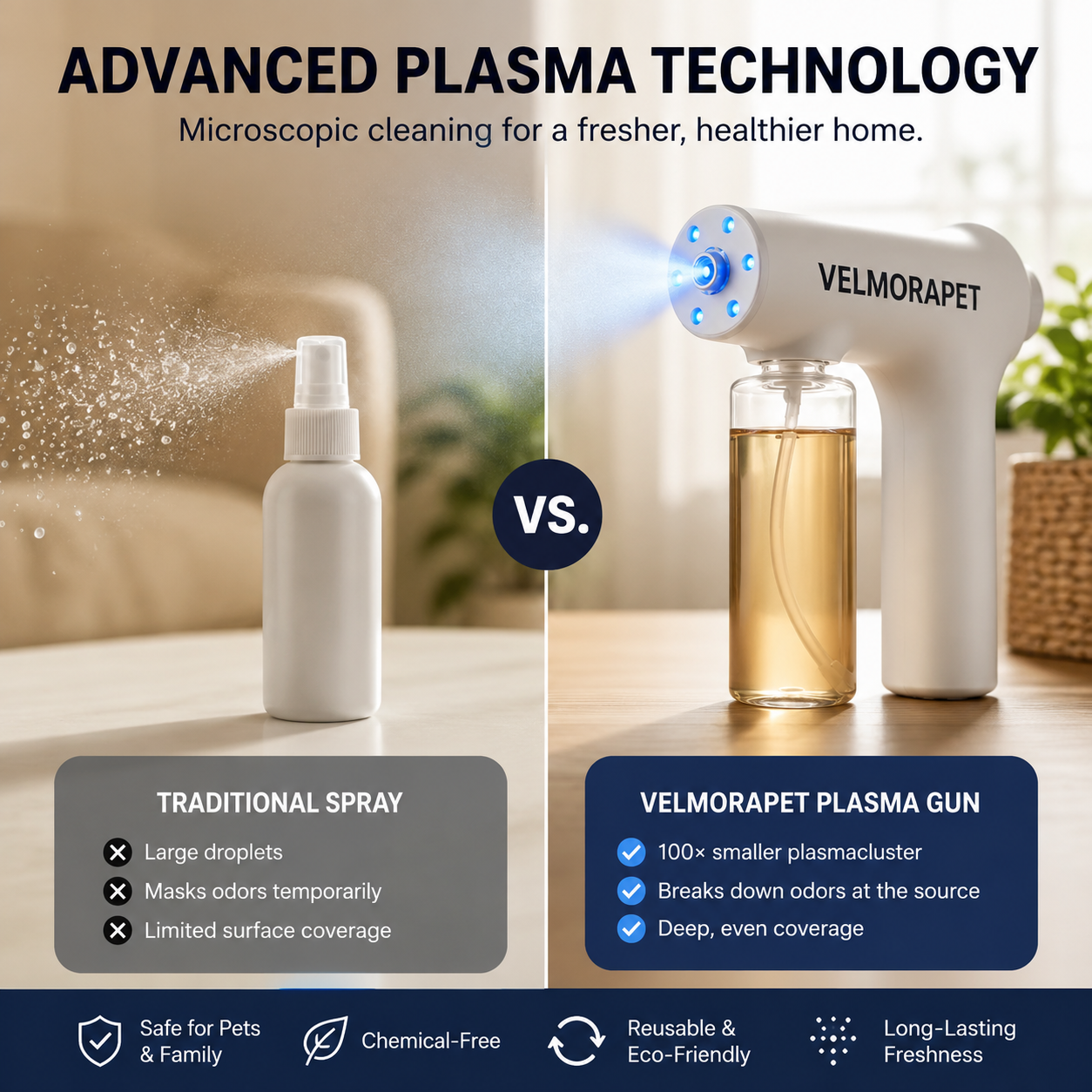 ADVANCED PLASMA TECHNOLOGY

Microscopic cleaning for a fresher, healthier home.

VELMORAPET

VS.

TRADITIONAL SPRAY

Large droplets

Masks odors temporarily

Limited surface coverage

VELMORAPET PLASMA GUN

100× smaller plasmacluster

Breaks down odors at the source

Deep, even coverage

Safe for Pets & Family

Chemical-Free

Reusable & Eco-Friendly

Long-Lasting Freshness